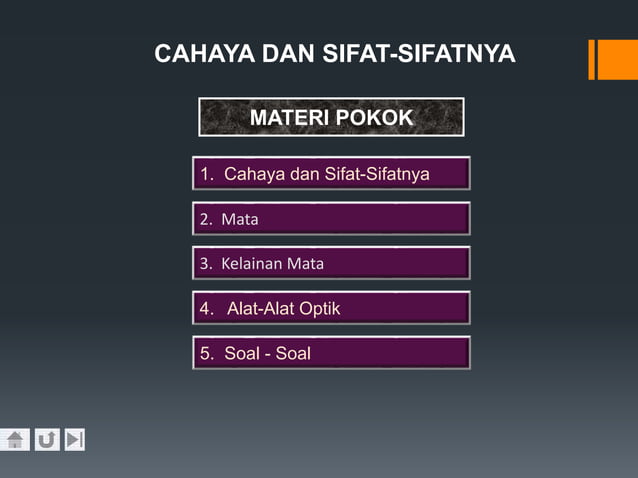 CAHAYA DAN SIFAT-SIFATNYA

MATERI POKOK

1. Cahaya dan Sifat-Sifatnya

2. Mata

3. Kelainan Mata

4. Alat-Alat Optik

5. Soal - Soal